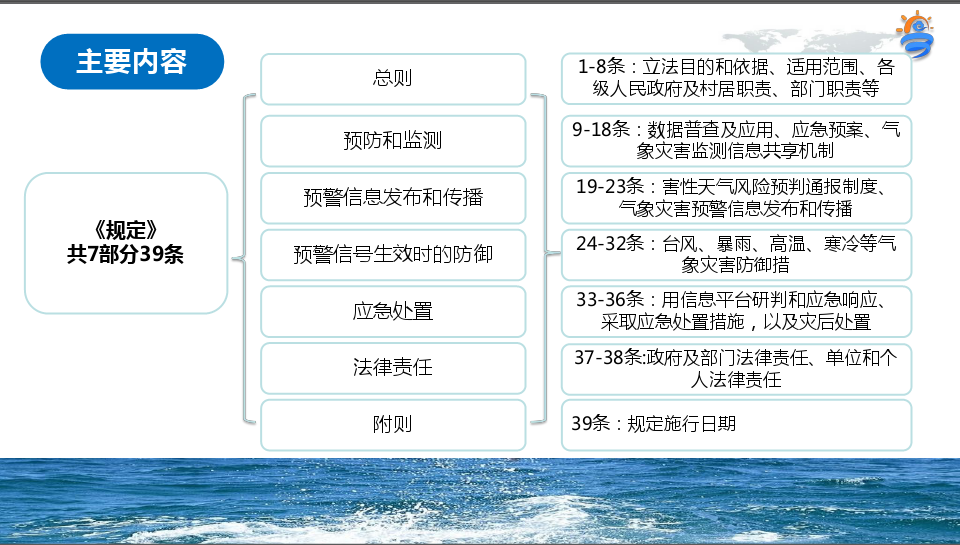 主要内容

《规定》
共7部分39条

总则

预防和监测

预警信息发布和传播

预警信号生效时的防御

应急处置

法律责任

附则

1-8条：立法目的和依据、适用范围、各级人民政府及村居职责、部门职责等

9-18条：数据普查及应用、应急预案、气象灾害监测信息共享机制

19-23条：害性天气风险预判通报制度、气象灾害预警信息发布和传播

24-32条：台风、暴雨、高温、寒冷等气象灾害防御措

33-36条：用信息平台研判和应急响应、采取应急处置措施，以及灾后处置

37-38条:政府及部门法律责任、单位和个人法律责任

39条：规定施行日期